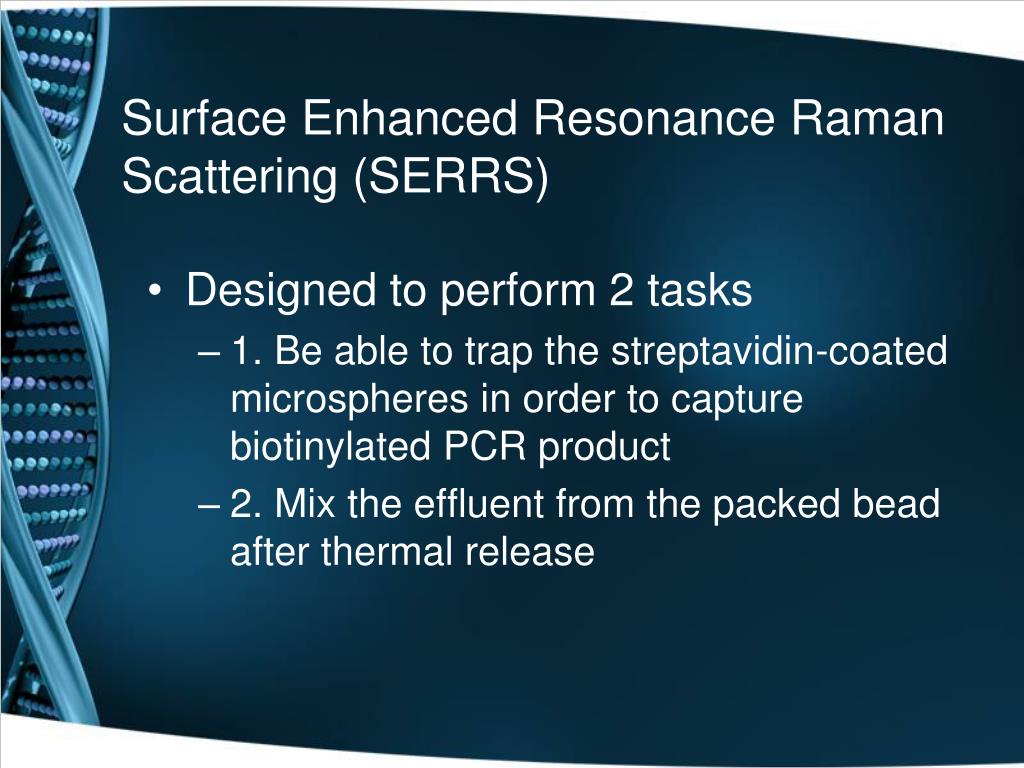 Surface Enhanced Resonance Raman Scattering (SERRS)

• Designed to perform 2 tasks
– 1. Be able to trap the streptavidin-coated microspheres in order to capture biotinylated PCR product
– 2. Mix the effluent from the packed bead after thermal release